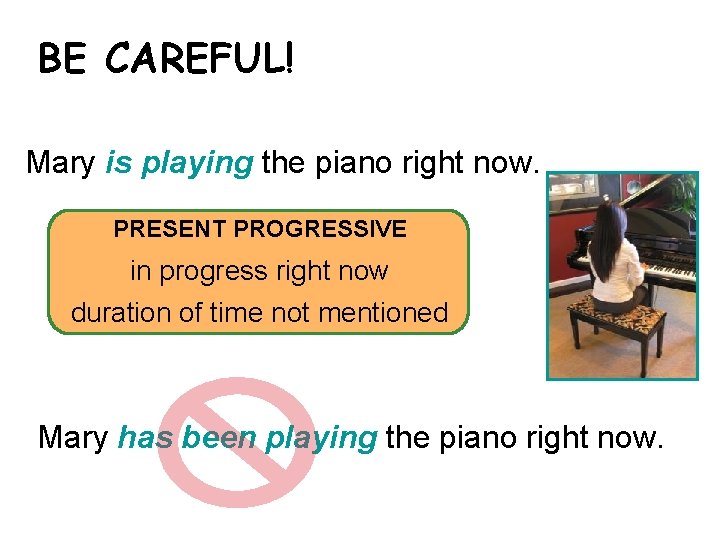 BE CAREFUL!

Mary is playing the piano right now.

PRESENT PROGRESSIVE
in progress right now
duration of time not mentioned

Mary has been playing the piano right now.